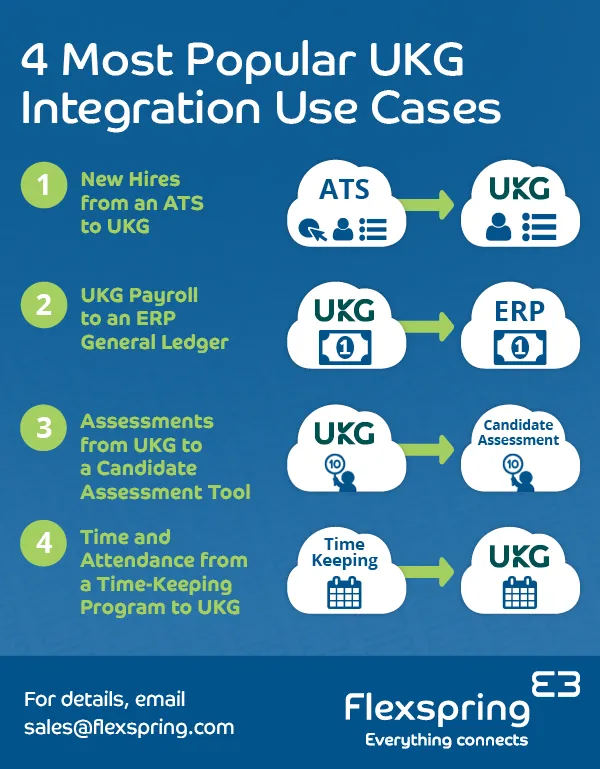 4 Most Popular UKG Integration Use Cases

1 New Hires from an ATS to UKG

ATS

UKG

2 UKG Payroll to an ERP General Ledger

UKG

1

ERP

1

3 Assessments from UKG to a Candidate Assessment Tool

UKG

10

Candidate Assessment

10

4 Time and Attendance from a Time-Keeping Program to UKG

Time Keeping

UKG

For details, email sales@flexspring.com

Flexspring

Everything connects